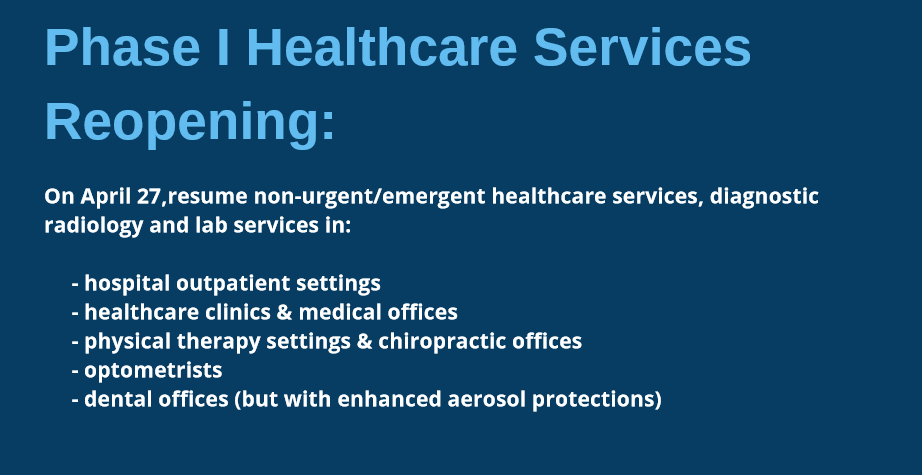 Phase I Healthcare Services Reopening:

On April 27,resume non-urgent/emergent healthcare services, diagnostic radiology and lab services in:

- hospital outpatient settings
- healthcare clinics & medical offices
- physical therapy settings & chiropractic offices
- optometrists
- dental offices (but with enhanced aerosol protections)